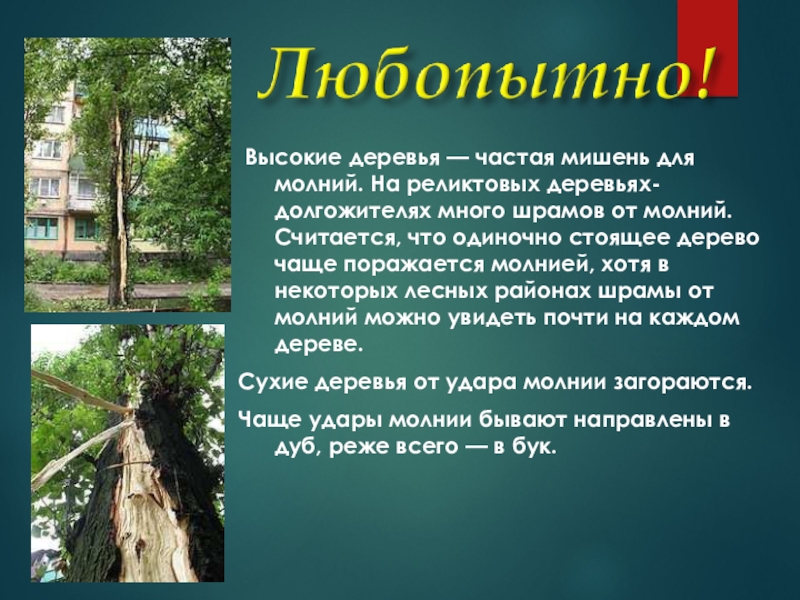 Любопытно!

Высокие деревья — частая мишень для молний. На реликтовых деревьях-долгожителях много шрамов от молний. Считается, что одиночно стоящее дерево чаще поражается молнией, хотя в некоторых лесных районах шрамы от молний можно увидеть почти на каждом дереве.

Сухие деревья от удара молнии загораются.

Чаще удары молнии бывают направлены в дуб, реже всего — в бук.